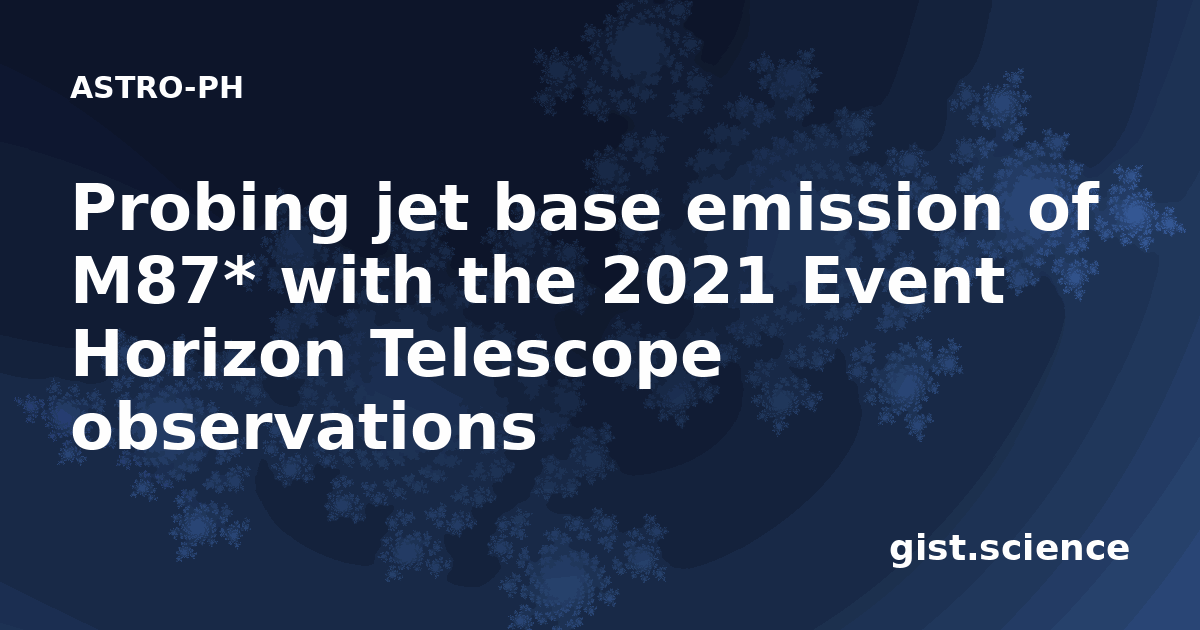 ASTRO-PH

Probing jet base emission of M87* with the 2021 Event Horizon Telescope observations

gist.science